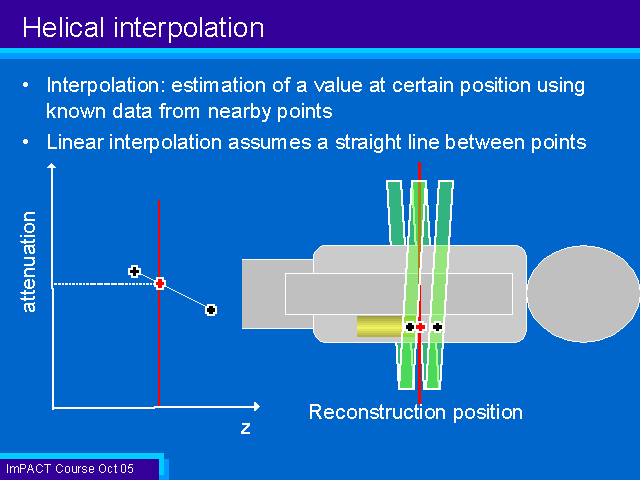 Helical interpolation

• Interpolation: estimation of a value at certain position using known data from nearby points

• Linear interpolation assumes a straight line between points

attenuation

z

Reconstruction position

ImPACT Course Oct 05